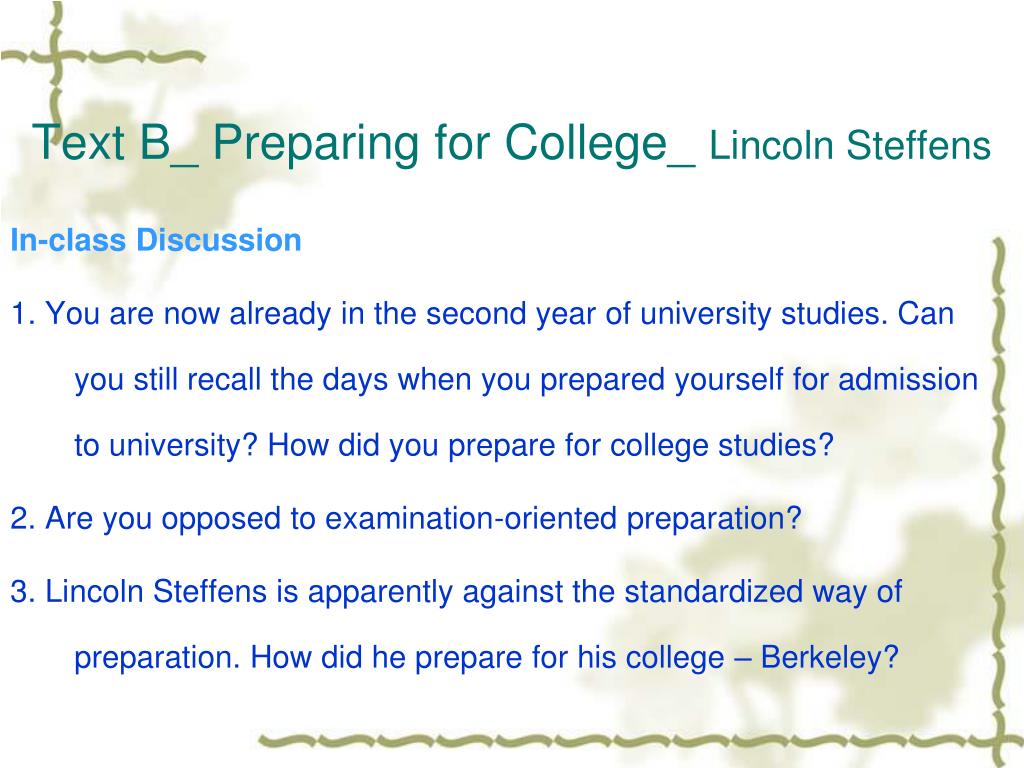 Text B_ Preparing for College_ Lincoln Steffens

In-class Discussion

1. You are now already in the second year of university studies. Can you still recall the days when you prepared yourself for admission to university? How did you prepare for college studies?

2. Are you opposed to examination-oriented preparation?

3. Lincoln Steffens is apparently against the standardized way of preparation. How did he prepare for his college – Berkeley?